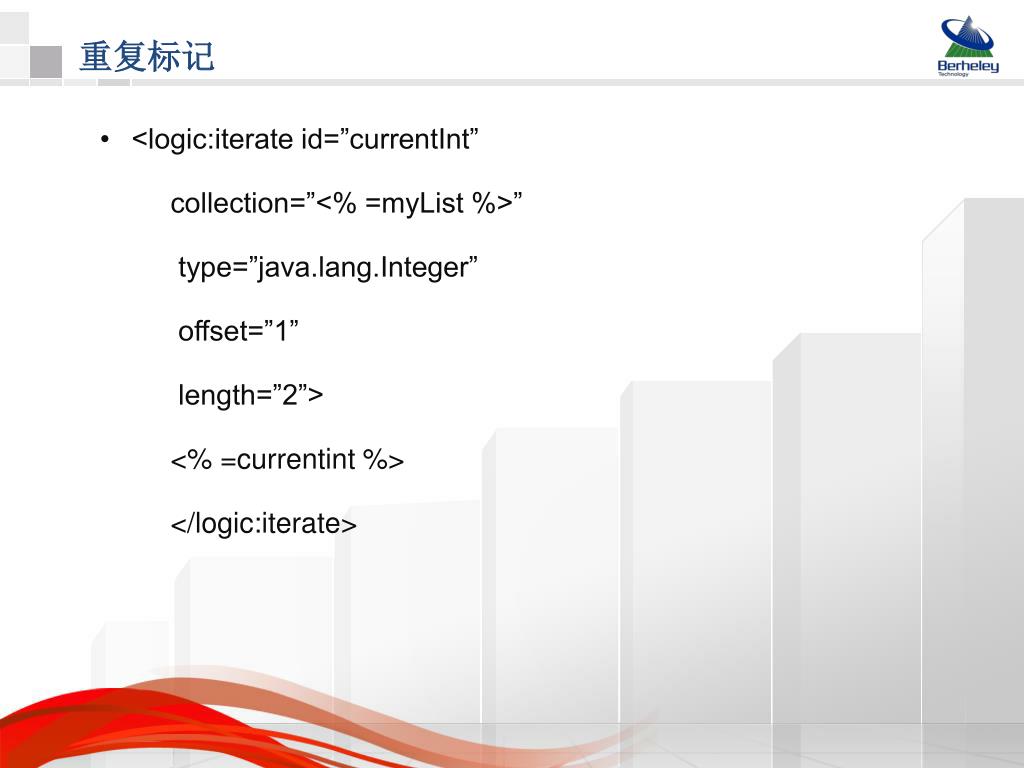 重复标记

Berheley Technology

• <logic:iterate id=”currentInt”

collection=”<% =myList %>”

type=”java.lang.Integer”

offset=”1”

length=”2”>

<% =currentint %>

</logic:iterate>